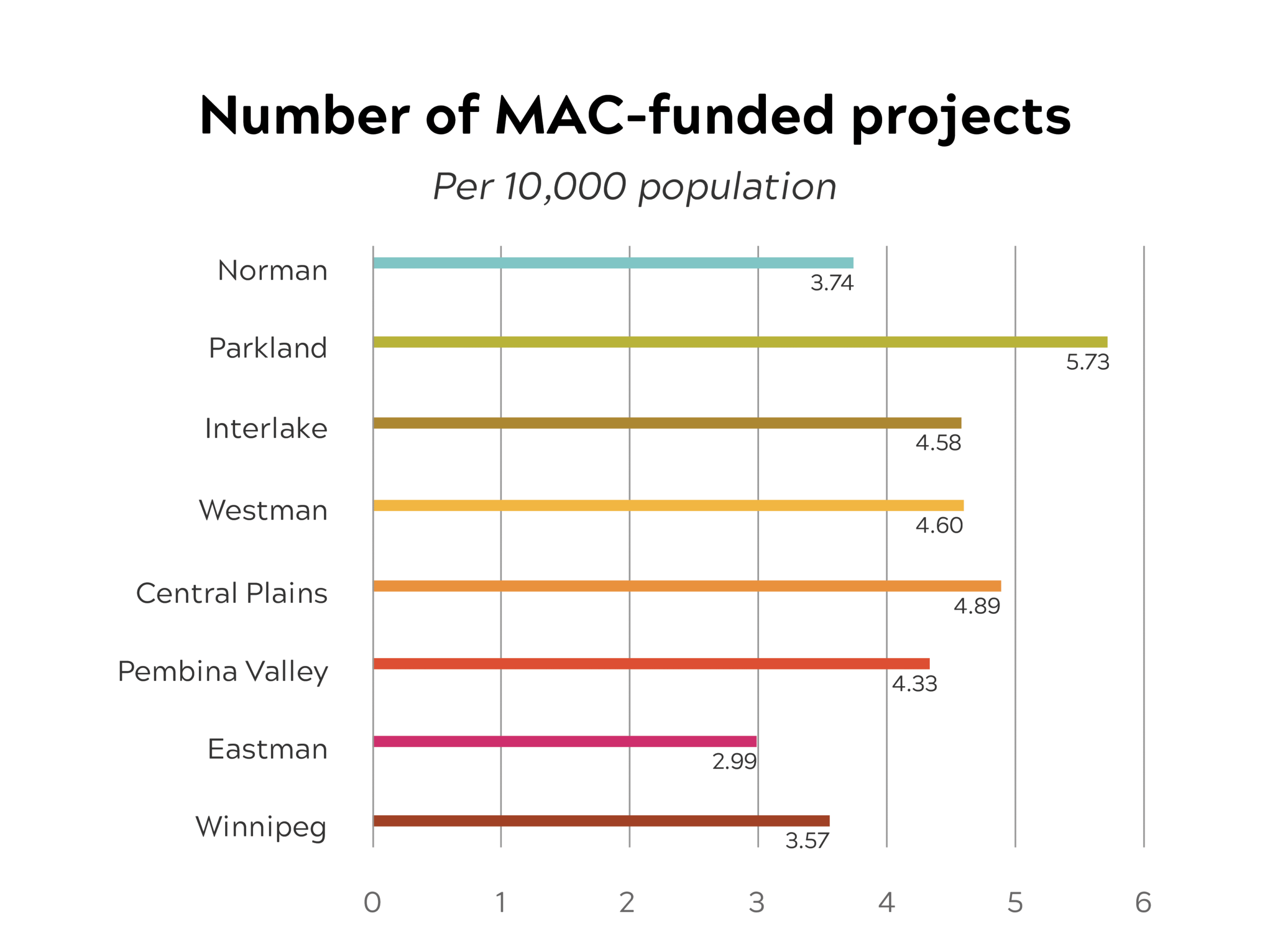 Number of MAC-funded projects

Per 10,000 population

Norman 3.74
Parkland 5.73
Interlake 4.58
Westman 4.60
Central Plains 4.89
Pembina Valley 4.33
Eastman 2.99
Winnipeg 3.57

0 1 2 3 4 5 6